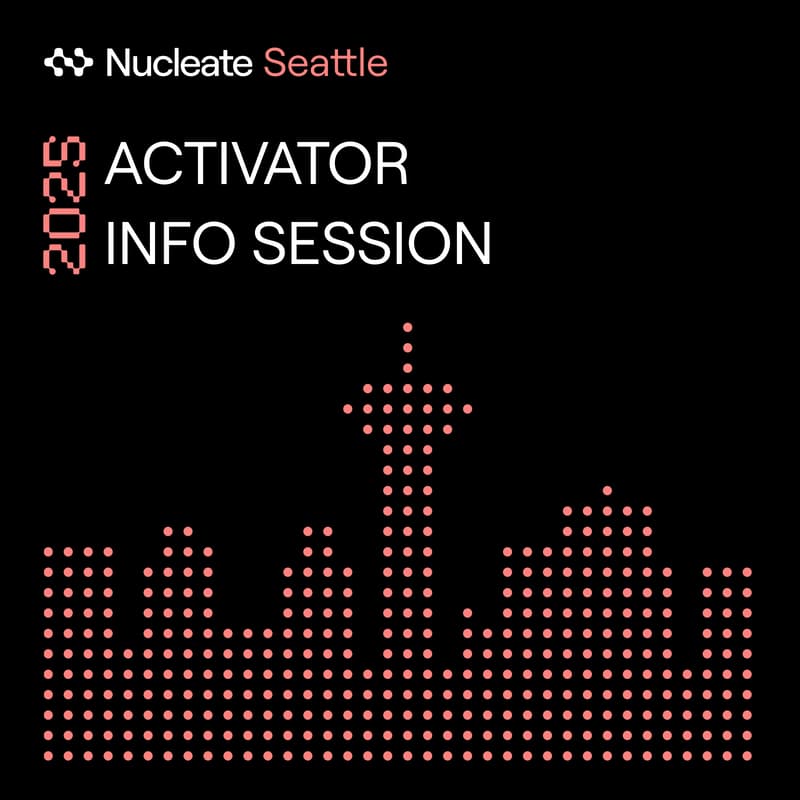 Nucleate Seattle

2025 ACTIVATOR INFO SESSION